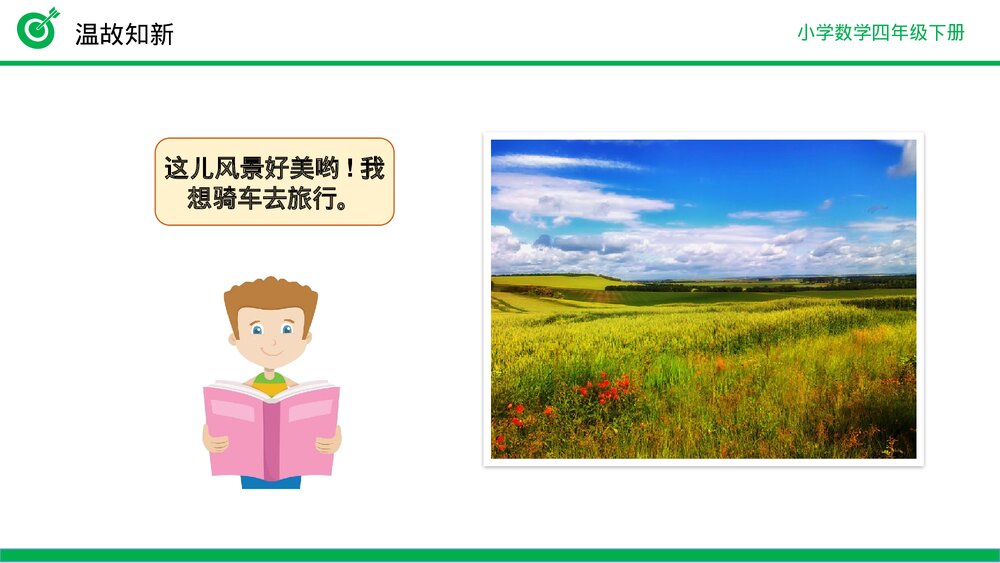 温故知新

小学数学四年级下册

这儿风景好美哟！我想骑车去旅行。